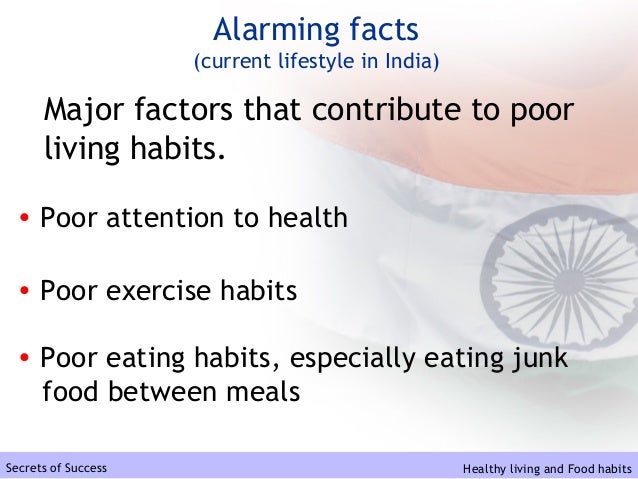 Alarming facts
(current lifestyle in India)

Major factors that contribute to poor living habits.

• Poor attention to health

• Poor exercise habits

• Poor eating habits, especially eating junk food between meals

Secrets of Success

Healthy living and Food habits